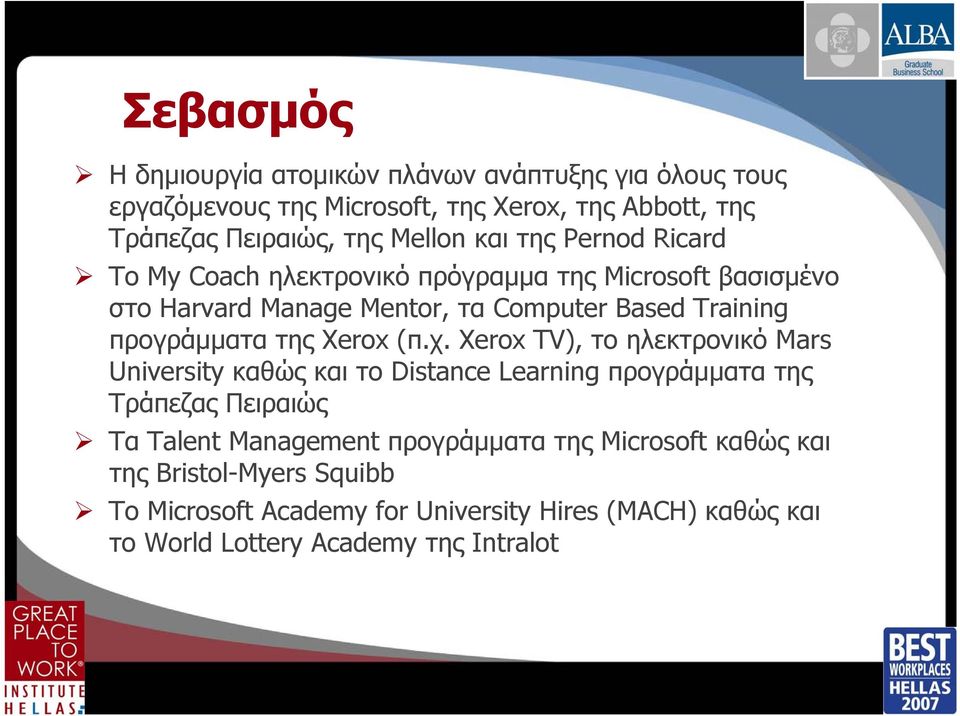 ALBA
Graduate Business School

Σεβασμός

➢ Η δημιουργία ατομικών πλάνων ανάπτυξης για όλους τους εργαζόμενους της Microsoft, της Xerox, της Abbott, της Τράπεζας Πειραιώς, της Mellon και της Pernod Ricard
➢ Το My Coach ηλεκτρονικό πρόγραμμα της Microsoft βασισμένο στο Harvard Manage Mentor, τα Computer Based Training προγράμματα της Xerox (π.χ. Xerox TV), το ηλεκτρονικό Mars University καθώς και το Distance Learning προγράμματα της Τράπεζας Πειραιώς
➢ Τα Talent Management προγράμματα της Microsoft καθώς και της Bristol-Myers Squibb
➢ Το Microsoft Academy for University Hires (MACH) καθώς και το World Lottery Academy της Intralot

GREAT PLACE TO WORK® INSTITUTE HELLAS

BEST WORKPLACES HELLAS 2007